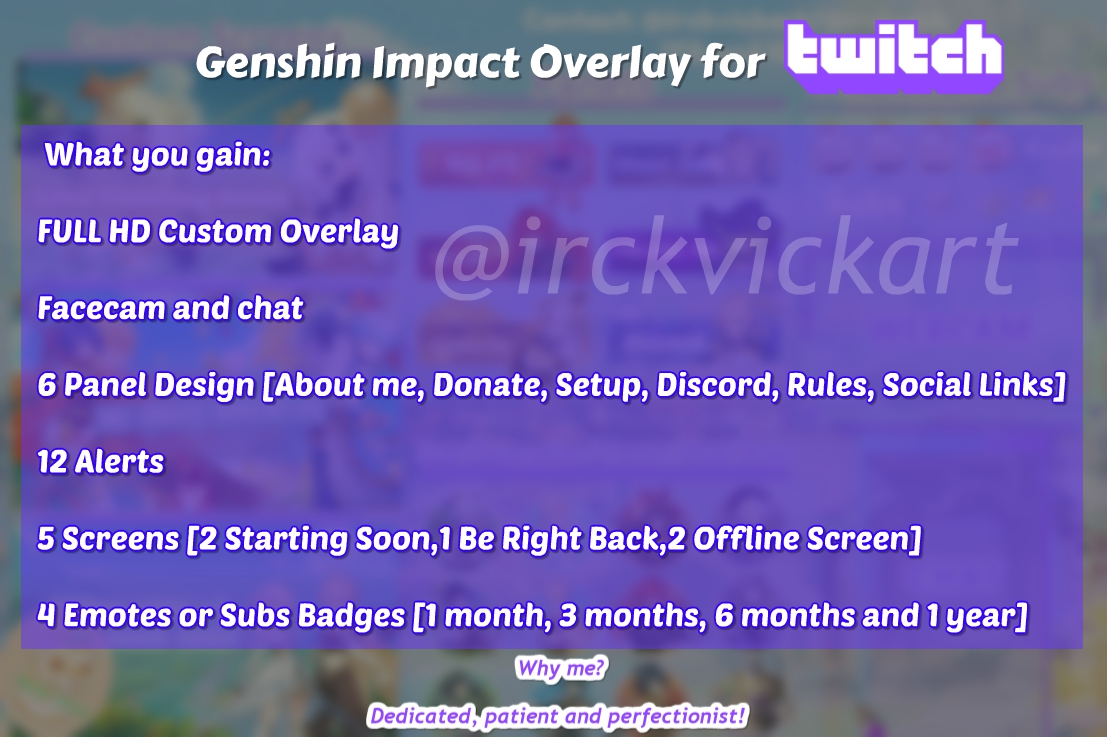 Genshin Impact Overlay for twitch

What you gain:

FULL HD Custom Overlay

@irckvickart

Facecam and chat

6 Panel Design [About me, Donate, Setup, Discord, Rules, Social Links]

12 Alerts

5 Screens [2 Starting Soon,1 Be Right Back,2 Offline Screen]

4 Emotes or Subs Badges [1 month, 3 months, 6 months and 1 year]

Why me?

Dedicated, patient and perfectionist!